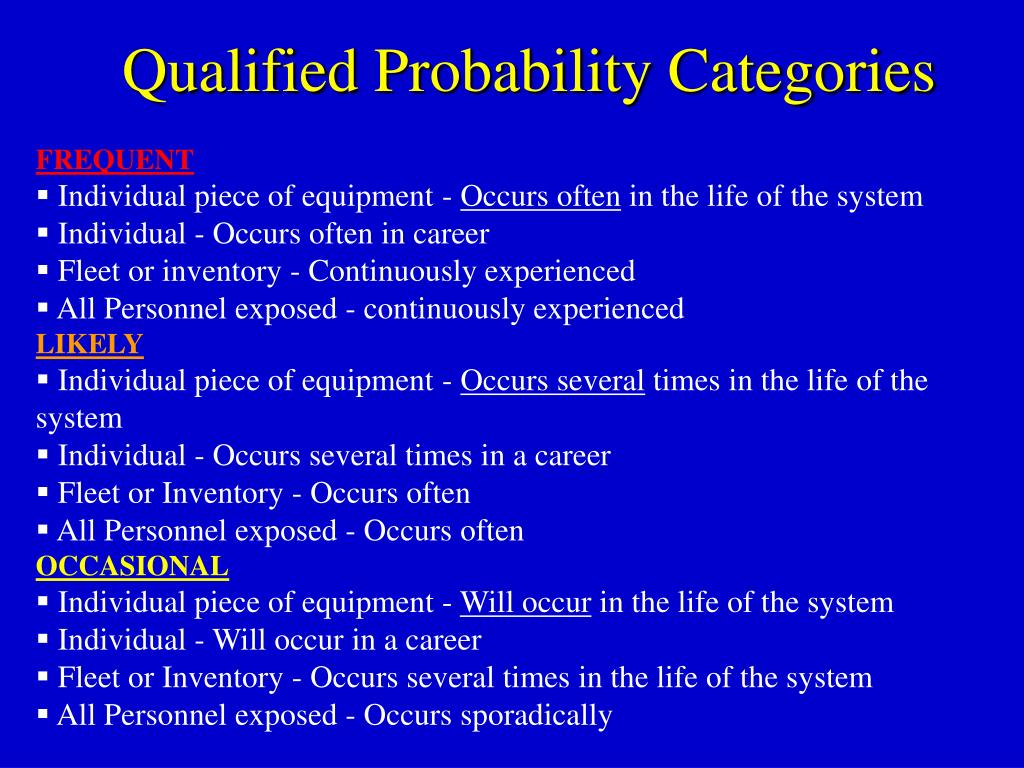 Qualified Probability Categories

FREQUENT
▪ Individual piece of equipment - Occurs often in the life of the system
▪ Individual - Occurs often in career
▪ Fleet or inventory - Continuously experienced
▪ All Personnel exposed - continuously experienced
LIKELY
▪ Individual piece of equipment - Occurs several times in the life of the system
▪ Individual - Occurs several times in a career
▪ Fleet or Inventory - Occurs often
▪ All Personnel exposed - Occurs often
OCCASIONAL
▪ Individual piece of equipment - Will occur in the life of the system
▪ Individual - Will occur in a career
▪ Fleet or Inventory - Occurs several times in the life of the system
▪ All Personnel exposed - Occurs sporadically